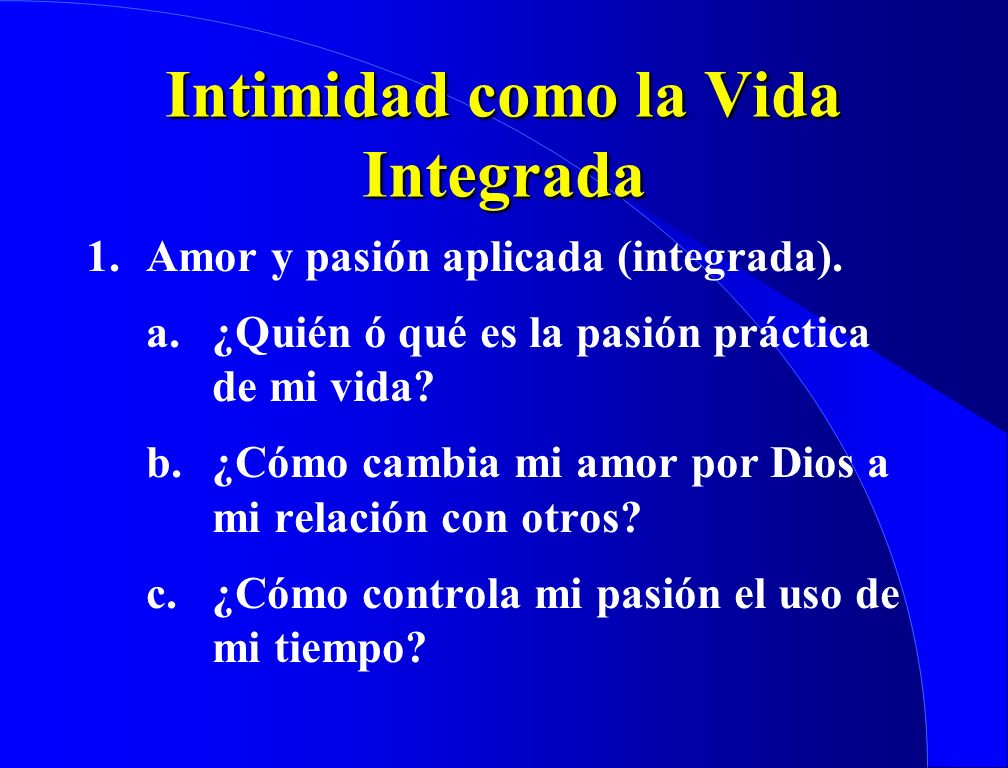 Intimidad como la Vida Integrada

1. Amor y pasión aplicada (integrada).

a. ¿Quién ó qué es la pasión práctica de mi vida?

b. ¿Cómo cambia mi amor por Dios a mi relación con otros?

c. ¿Cómo controla mi pasión el uso de mi tiempo?